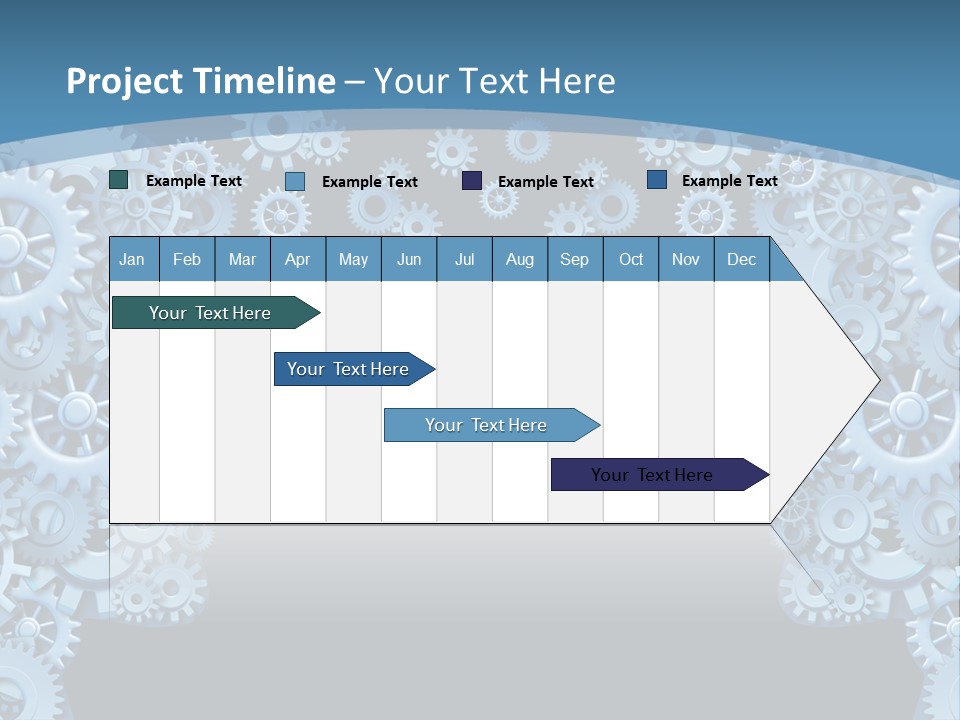 Project Timeline – Your Text Here

Example Text
Example Text
Example Text
Example Text

| Jan | Feb | Mar | Apr | May | Jun | Jul | Aug | Sep | Oct | Nov | Dec |
|---|---|---|---|---|---|---|---|---|---|---|---|

Your Text Here

Your Text Here

Your Text Here

Your Text Here